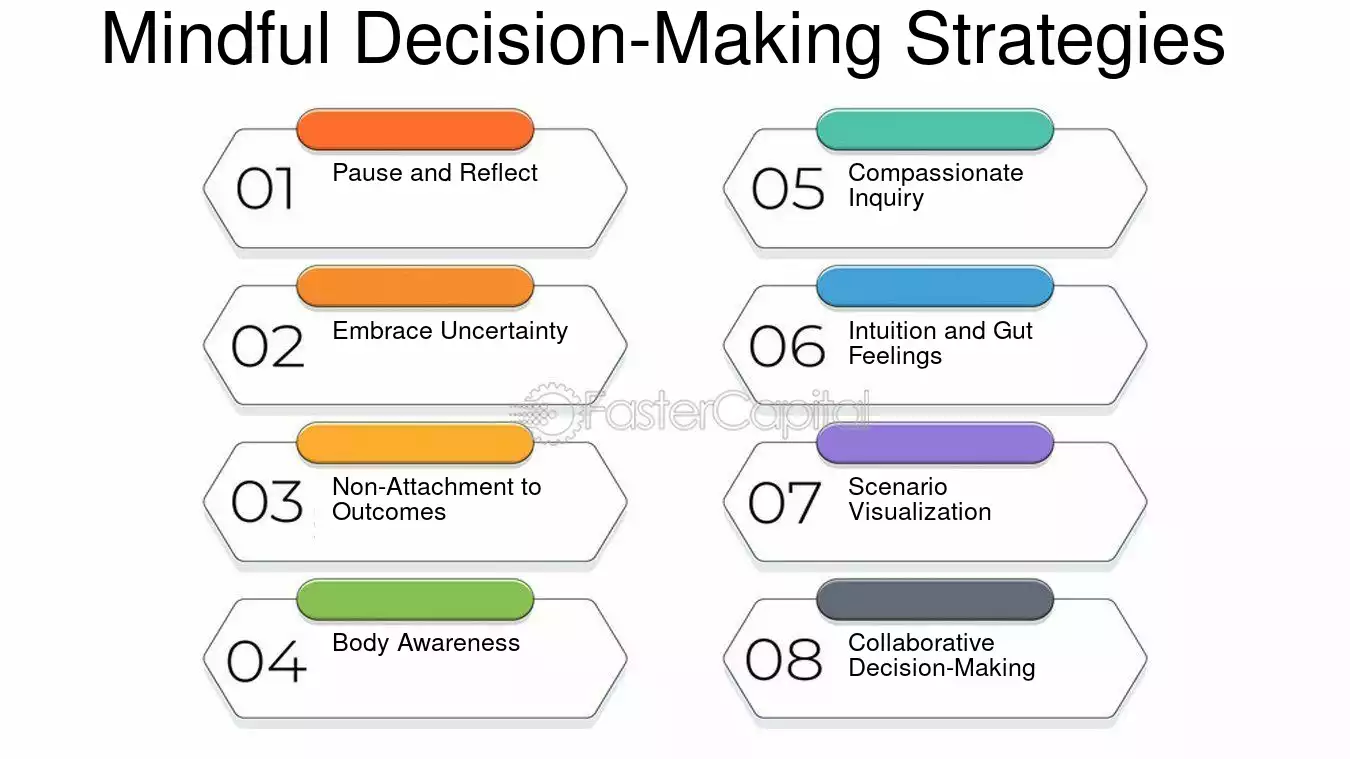 Mindful Decision-Making Strategies

01 Pause and Reflect

02 Embrace Uncertainty

03 Non-Attachment to Outcomes

04 Body Awareness

05 Compassionate Inquiry

06 Intuition and Gut Feelings

07 Scenario Visualization

08 Collaborative Decision-Making

FasterCapital